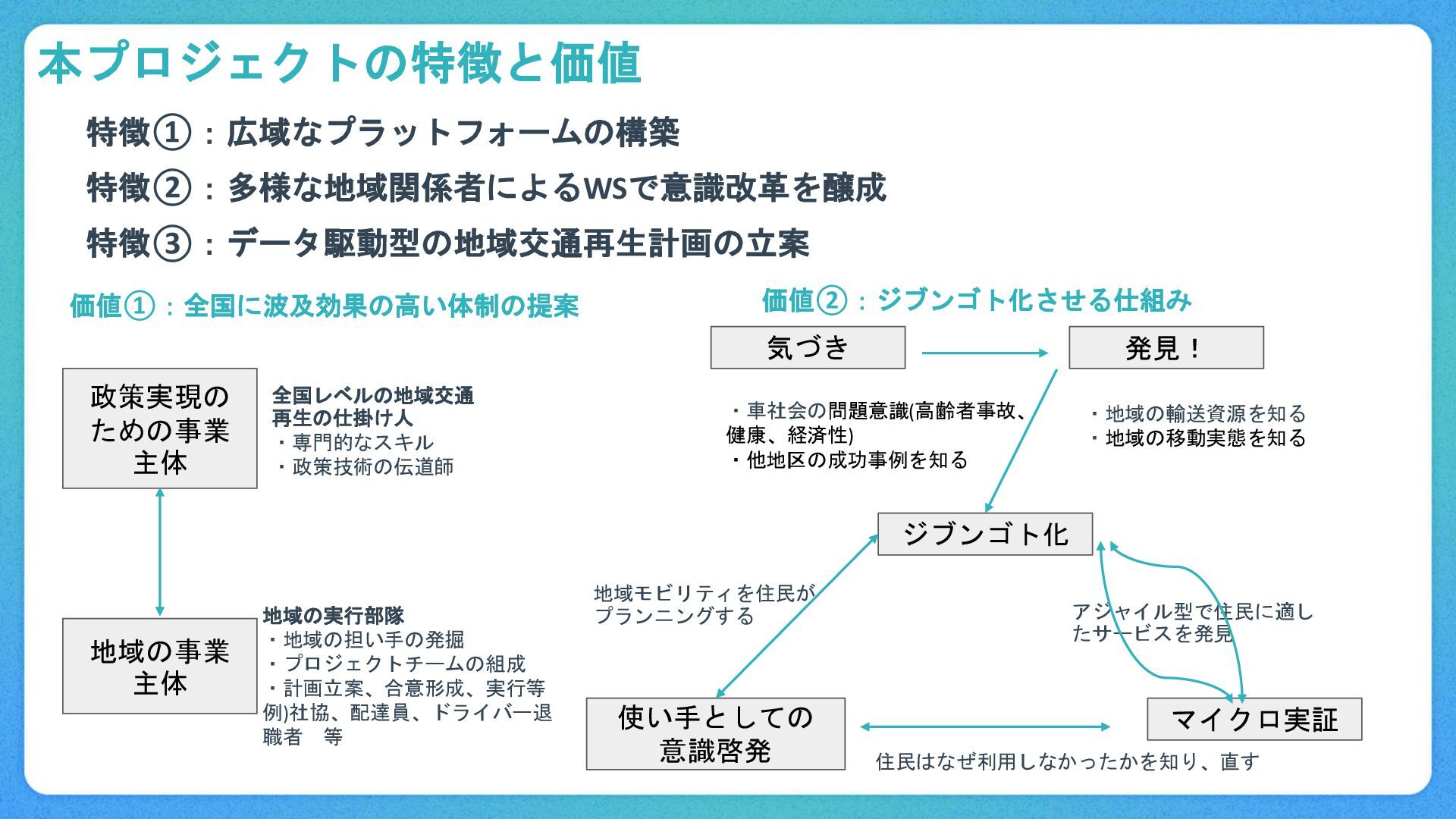 本プロジェクトの特徴と価値

特徴①：広域なプラットフォームの構築

特徴②：多様な地域関係者によるWSで意識改革を醸成

特徴③：データ駆動型の地域交通再生計画の立案

価値①：全国に波及効果の高い体制の提案

政策実現のための事業主体

全国レベルの地域交通再生の仕掛け人
・専門的なスキル
・政策技術の伝道師

地域の事業主体

地域の実行部隊
・地域の担い手の発掘
・プロジェクトチームの組成
・計画立案、合意形成、実行等
例)社協、配達員、ドライバー退職者　等

価値②：ジブンゴト化させる仕組み

気づき

発見！

・車社会の問題意識(高齢者事故、健康、経済性)
・他地区の成功事例を知る

・地域の輸送資源を知る
・地域の移動実態を知る

ジブンゴト化

地域モビリティを住民がプランニングする

アジャイル型で住民に適したサービスを発見

使い手としての意識啓発

マイクロ実証

住民はなぜ利用しなかったかを知り、直す